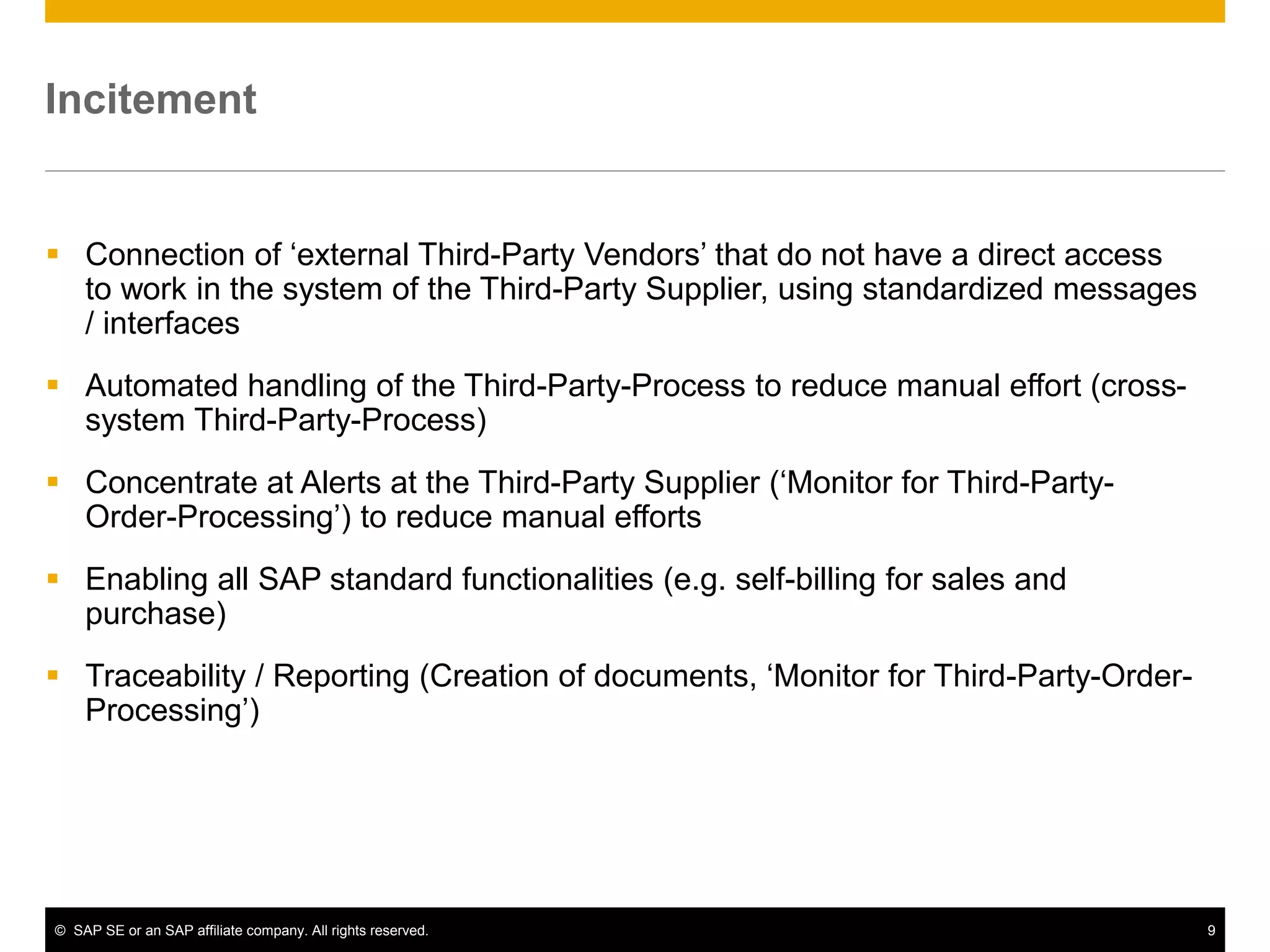 Incitement

▪ Connection of ‘external Third-Party Vendors’ that do not have a direct access to work in the system of the Third-Party Supplier, using standardized messages / interfaces

▪ Automated handling of the Third-Party-Process to reduce manual effort (cross-system Third-Party-Process)

▪ Concentrate at Alerts at the Third-Party Supplier (‘Monitor for Third-Party-Order-Processing’) to reduce manual efforts

▪ Enabling all SAP standard functionalities (e.g. self-billing for sales and purchase)

▪ Traceability / Reporting (Creation of documents, ‘Monitor for Third-Party-Order-Processing’)

© SAP SE or an SAP affiliate company. All rights reserved. 9